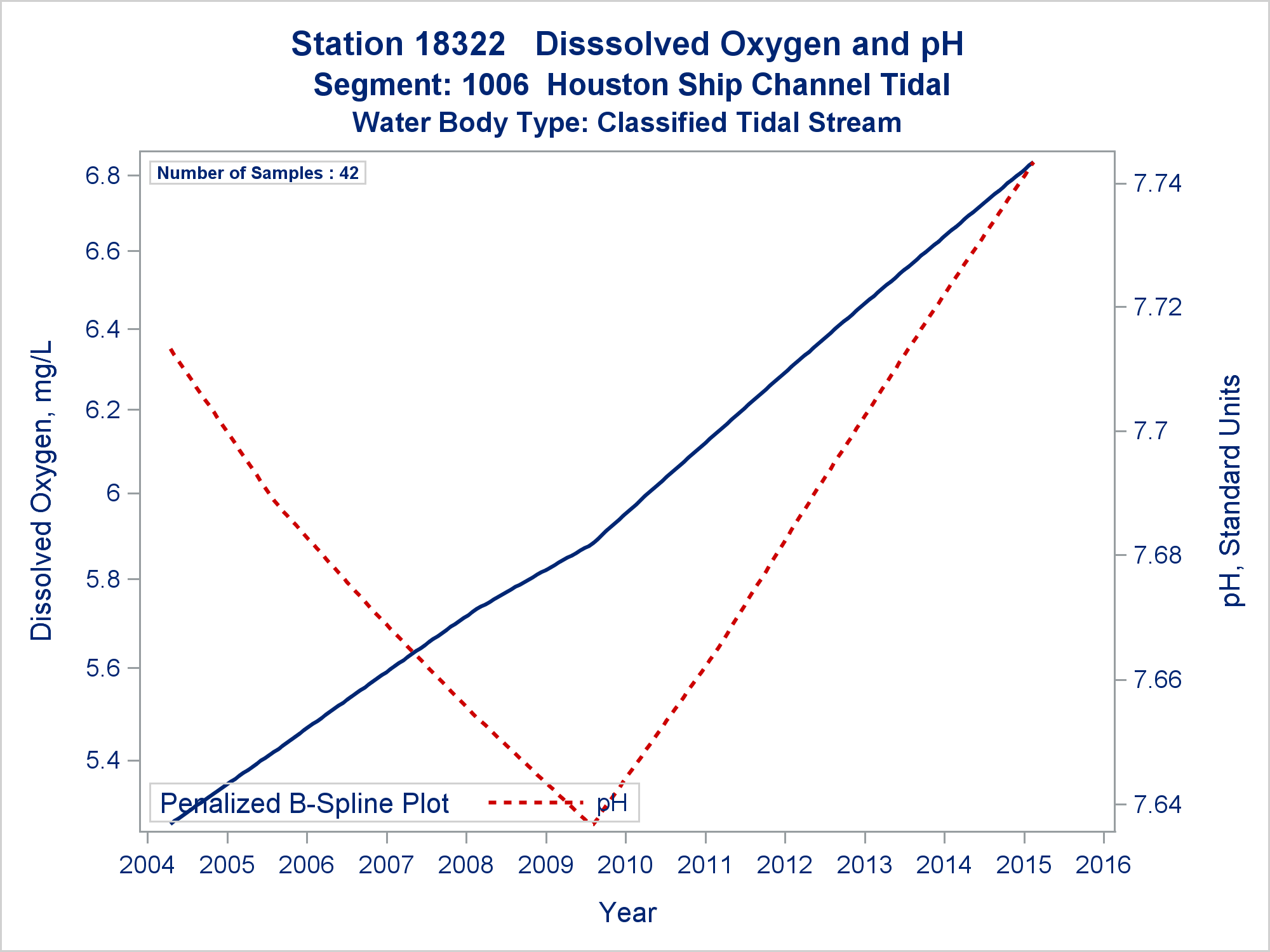 Station 18322 Disssolved Oxygen and pH
Segment: 1006 Houston Ship Channel Tidal
Water Body Type: Classified Tidal Stream

Number of Samples : 42

Dissolved Oxygen, mg/L

6.8
6.6
6.4
6.2
6
5.8
5.6
5.4

pH, Standard Units

7.74
7.72
7.7
7.68
7.66
7.64

Penalized B-Spline Plot pH

2004 2005 2006 2007 2008 2009 2010 2011 2012 2013 2014 2015 2016

Year